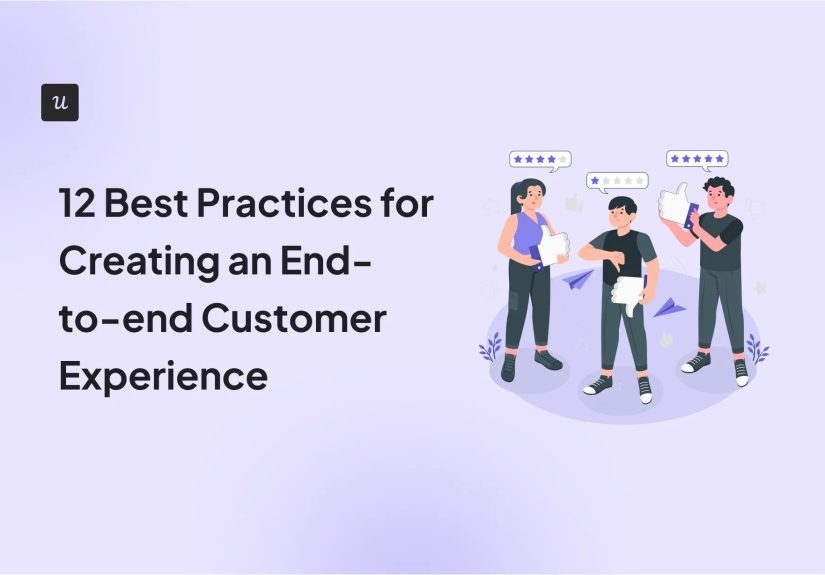 u

12 Best Practices for Creating an End-to-end Customer Experience